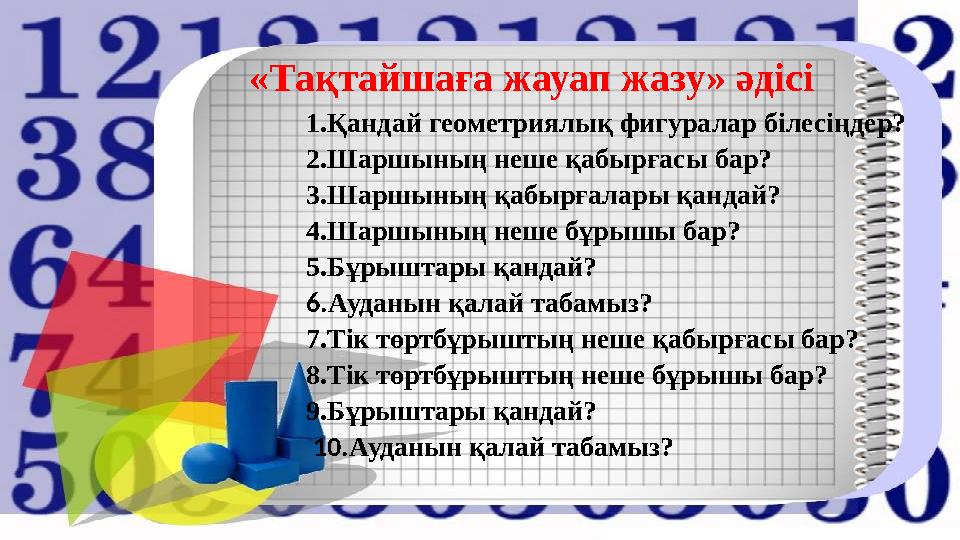 «Тақтайшаға жауап жазу» әдісі

1.Қандай геометриялық фигуралар білесіңдер?
2.Шаршының неше қабырғасы бар?
3.Шаршының қабырғалары қандай?
4.Шаршының неше бұрышы бар?
5.Бұрыштары қандай?
6.Ауданын қалай табамыз?
7.Тік төртбұрыштың неше қабырғасы бар?
8.Тік төртбұрыштың неше бұрышы бар?
9.Бұрыштары қандай?
10.Ауданын қалай табамыз?